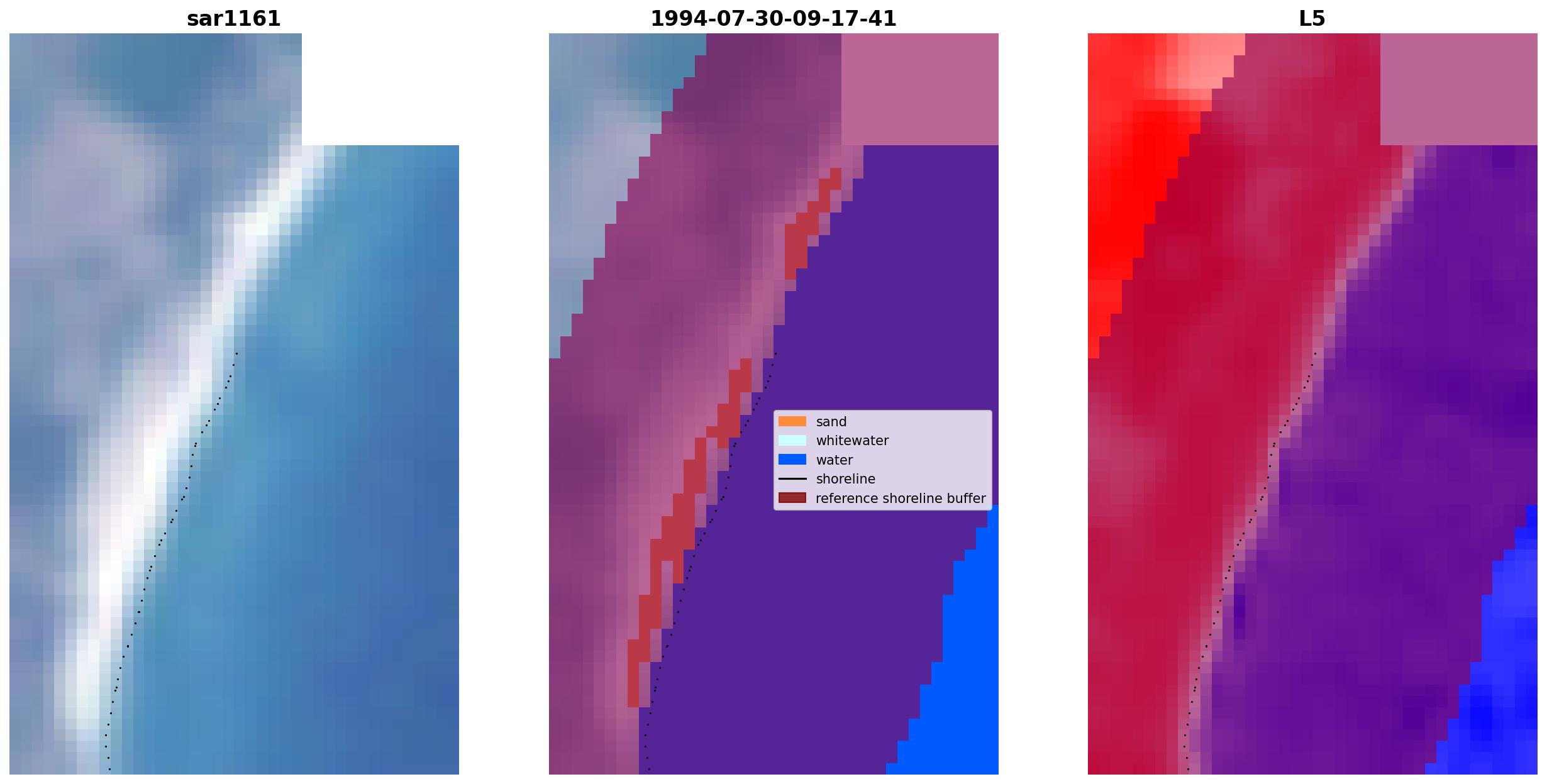 sar1161

1994-07-30-09-17-41

sand
whitewater
water
shoreline
reference shoreline buffer

L5